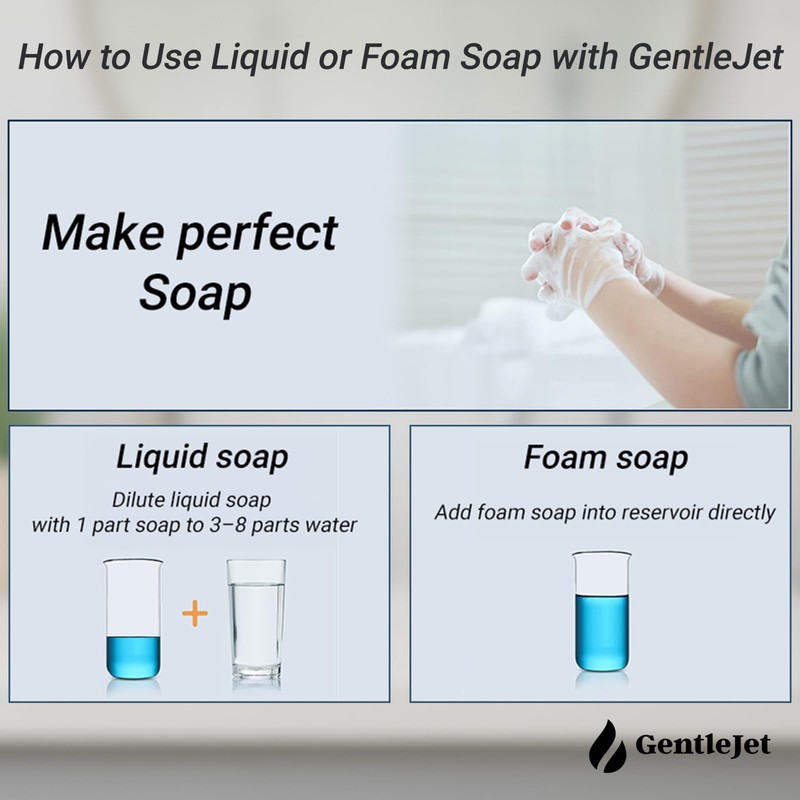 How to Use Liquid or Foam Soap with GentleJet

Make perfect Soap

Liquid soap

Dilute liquid soap with 1 part soap to 3–8 parts water

+

Foam soap

Add foam soap into reservoir directly

GentleJet